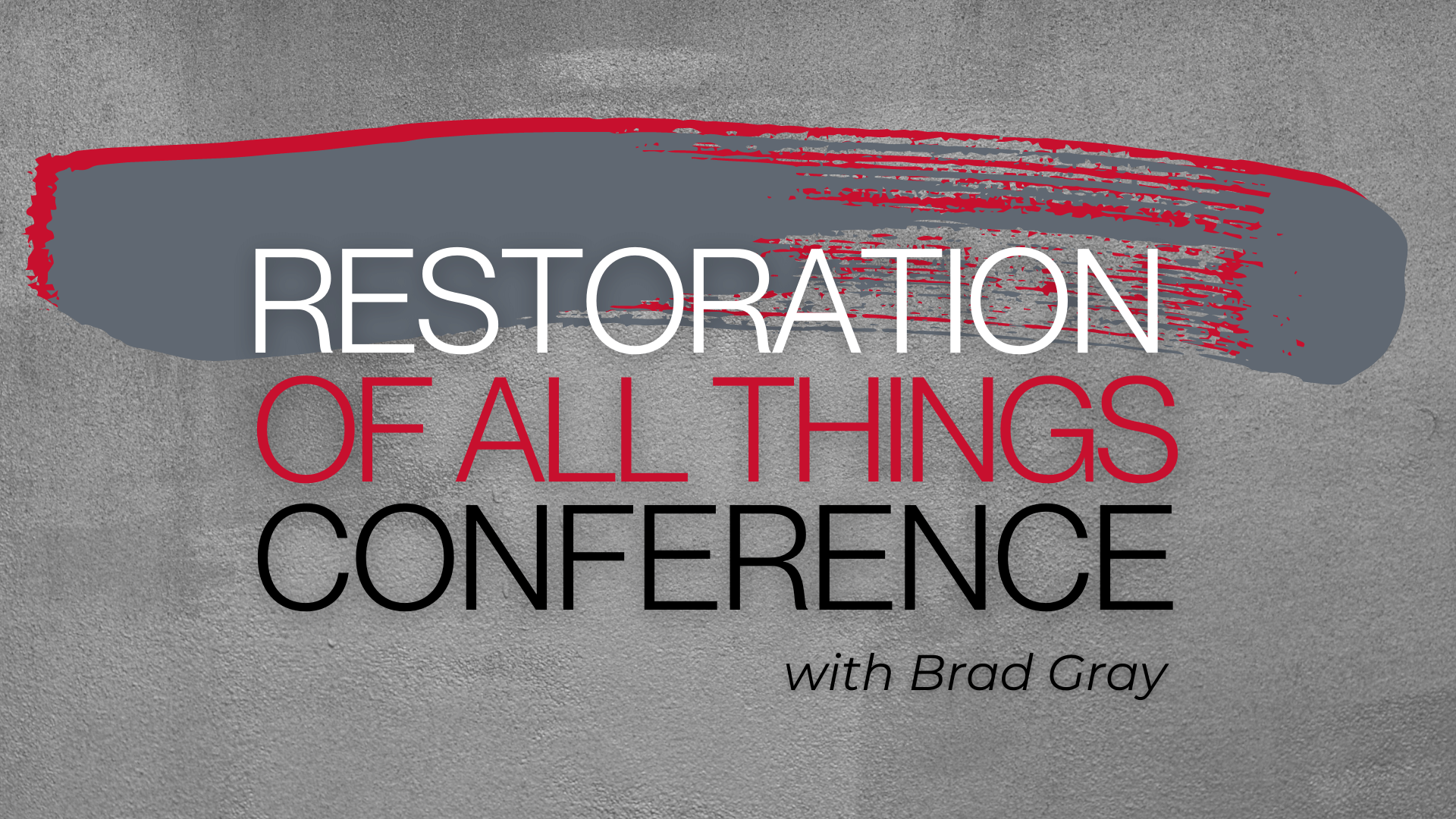 RESTORATION
OF ALL THINGS
CONFERENCE
with Brad Gray